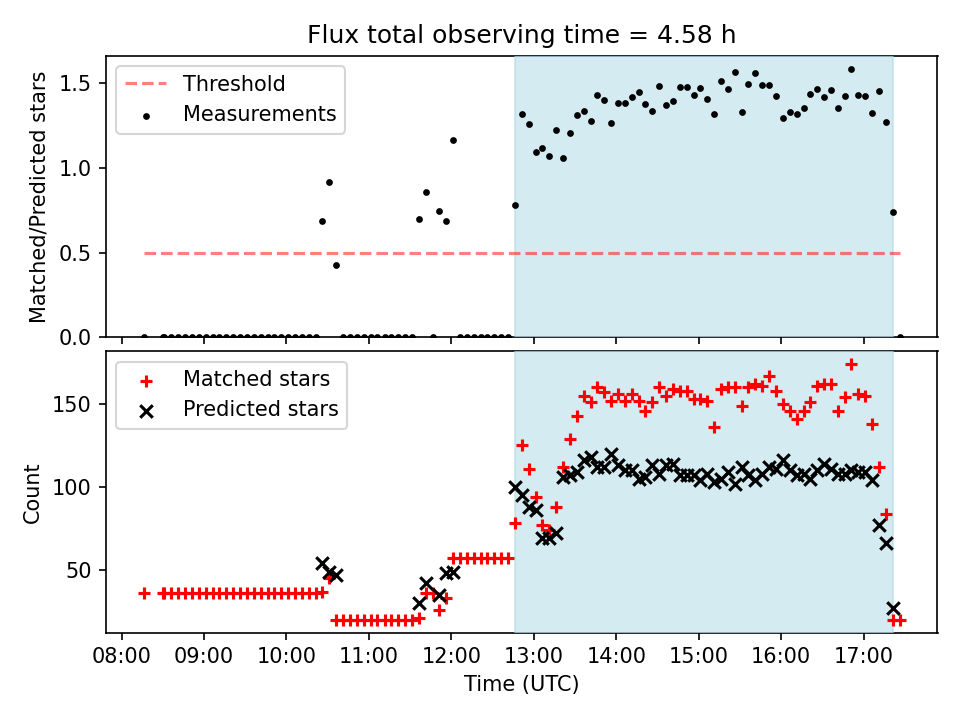 Flux total observing time = 4.58 h

Threshold
Measurements

Matched/Predicted stars

1.5
1.0
0.5
0.0

Matched stars
Predicted stars

Count

150
100
50

08:00 09:00 10:00 11:00 12:00 13:00 14:00 15:00 16:00 17:00

Time (UTC)